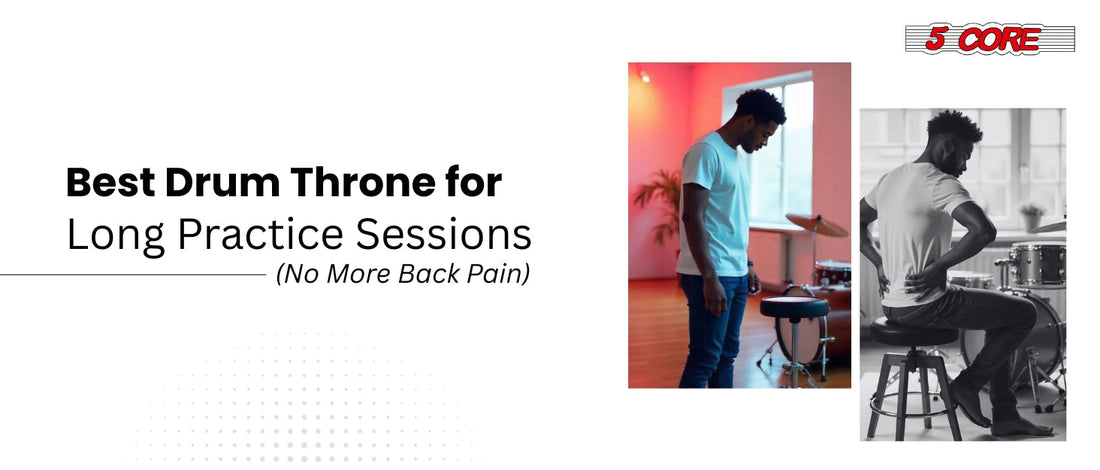 5 CORE

Best Drum Throne for Long Practice Sessions (No More Back Pain)